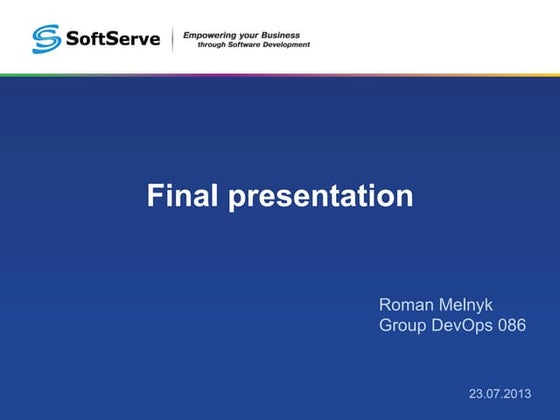 SoftServe
Empowering your Business through Software Development

Final presentation

Roman Melnyk
Group DevOps 086

23.07.2013